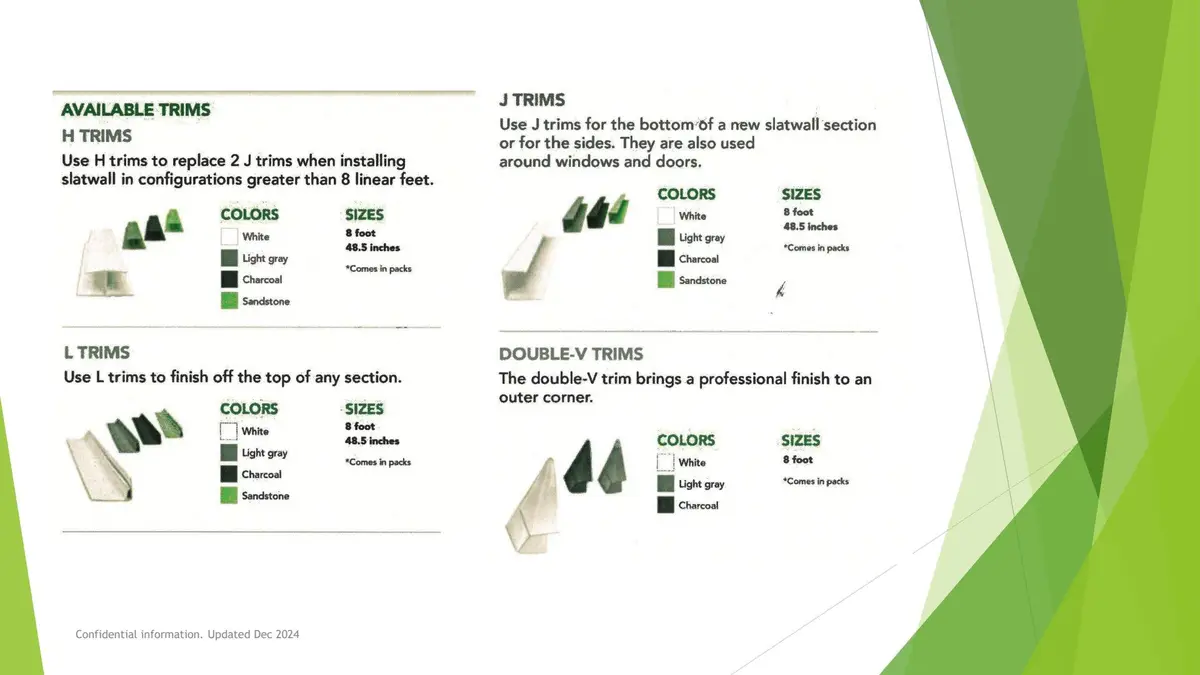 AVAILABLE TRIMS

H TRIMS

Use H trims to replace 2 J trims when installing slatwall in configurations greater than 8 linear feet.

COLORS
White
Light gray
Charcoal
Sandstone

SIZES
8 foot
48.5 inches
*Comes in packs

L TRIMS

Use L trims to finish off the top of any section.

COLORS
White
Light gray
Charcoal
Sandstone

SIZES
8 foot
48.5 inches
*Comes in packs

J TRIMS

Use J trims for the bottom of a new slatwall section or for the sides. They are also used around windows and doors.

COLORS
White
Light gray
Charcoal
Sandstone

SIZES
8 foot
48.5 inches
*Comes in packs

DOUBLE-V TRIMS

The double-V trim brings a professional finish to an outer corner.

COLORS
White
Light gray
Charcoal

SIZES
8 foot
*Comes in packs

Confidential information. Updated Dec 2024